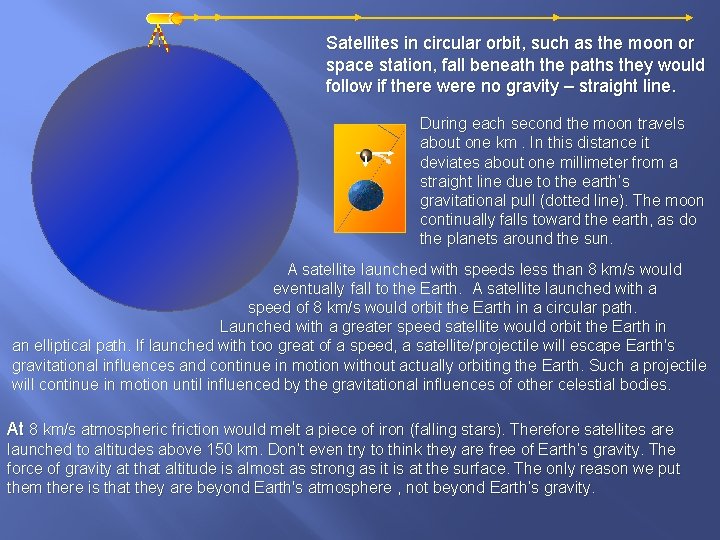 Satellites in circular orbit, such as the moon or space station, fall beneath the paths they would follow if there were no gravity – straight line.

During each second the moon travels about one km . In this distance it deviates about one millimeter from a straight line due to the earth's gravitational pull (dotted line). The moon continually falls toward the earth, as do the planets around the sun.

A satellite launched with speeds less than 8 km/s would eventually fall to the Earth. A satellite launched with a speed of 8 km/s would orbit the Earth in a circular path. Launched with a greater speed satellite would orbit the Earth in an elliptical path. If launched with too great of a speed, a satellite/projectile will escape Earth's gravitational influences and continue in motion without actually orbiting the Earth. Such a projectile will continue in motion until influenced by the gravitational influences of other celestial bodies.

At 8 km/s atmospheric friction would melt a piece of iron (falling stars). Therefore satellites are launched to altitudes above 150 km. Don't even try to think they are free of Earth's gravity. The force of gravity at that altitude is almost as strong as it is at the surface. The only reason we put them there is that they are beyond Earth's atmosphere , not beyond Earth's gravity.